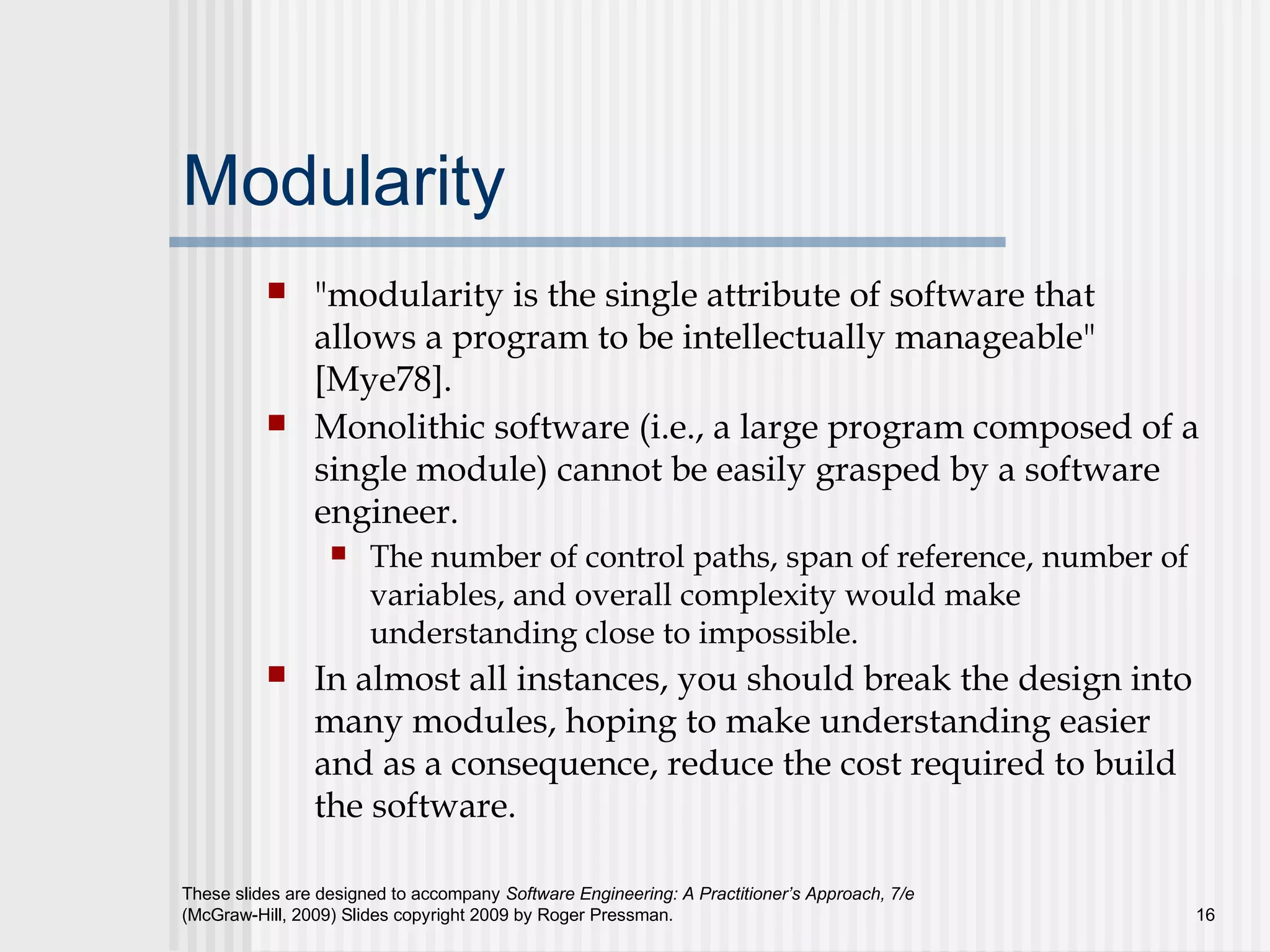 Modularity

"modularity is the single attribute of software that allows a program to be intellectually manageable" [Mye78].

Monolithic software (i.e., a large program composed of a single module) cannot be easily grasped by a software engineer.

The number of control paths, span of reference, number of variables, and overall complexity would make understanding close to impossible.

In almost all instances, you should break the design into many modules, hoping to make understanding easier and as a consequence, reduce the cost required to build the software.

These slides are designed to accompany Software Engineering: A Practitioner's Approach, 7/e (McGraw-Hill, 2009) Slides copyright 2009 by Roger Pressman.

16